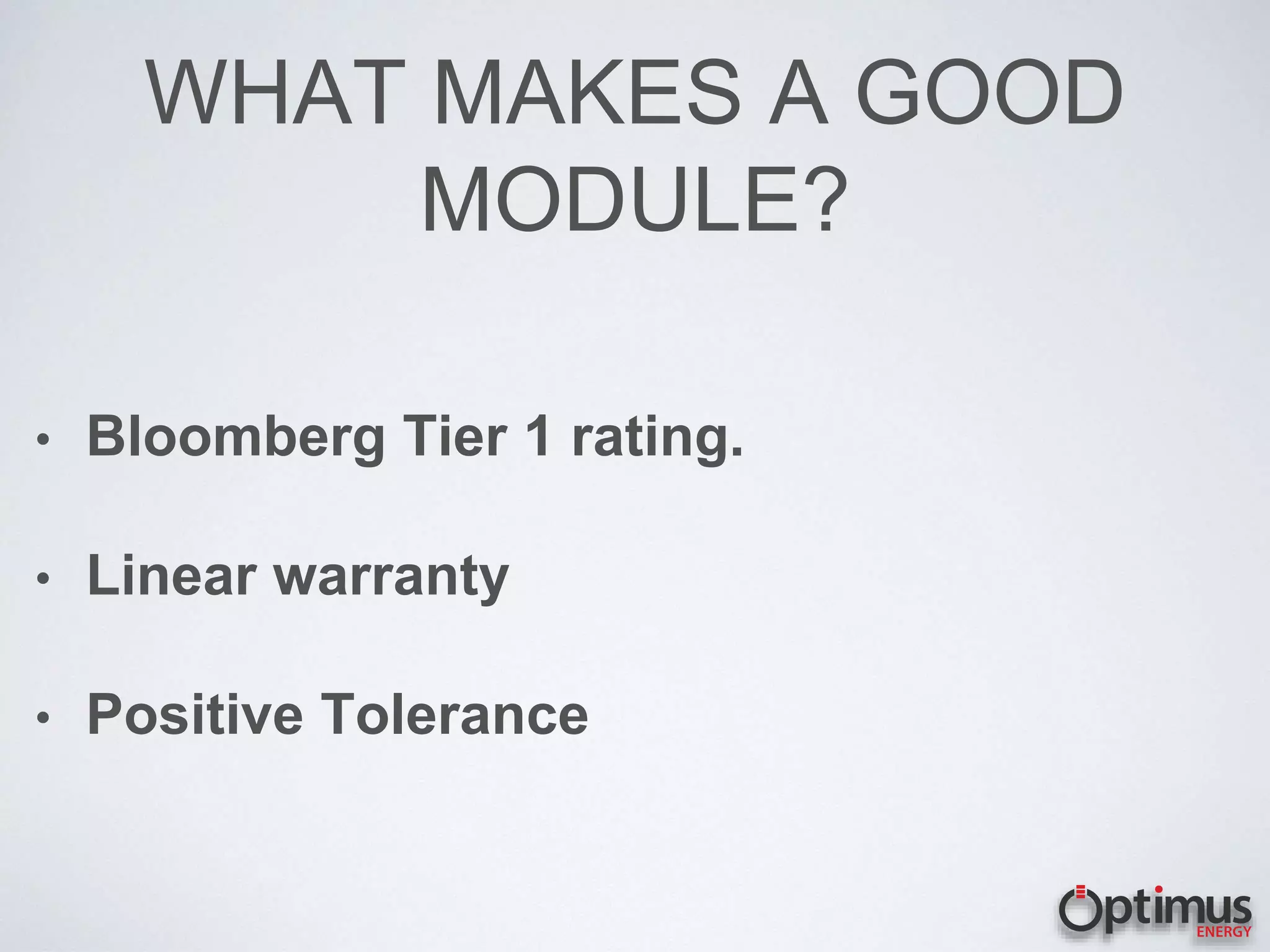 WHAT MAKES A GOOD MODULE?

• Bloomberg Tier 1 rating.

• Linear warranty

• Positive Tolerance

Optimus
ENERGY